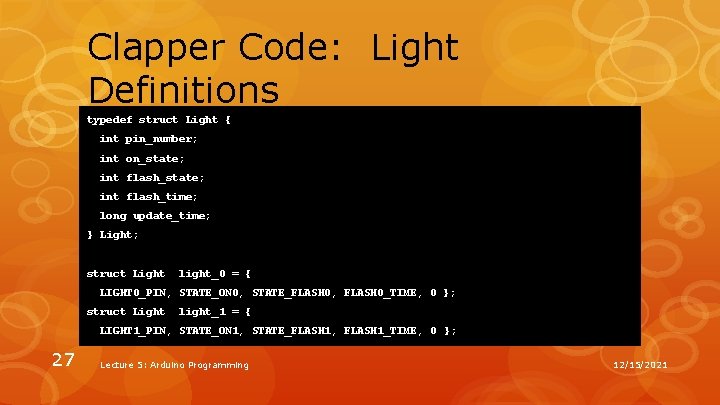 Clapper Code: Light Definitions

typedef struct Light {
int pin_number;
int on_state;
int flash_state;
int flash_time;
long update_time;
} Light;

struct Light light_0 = {
LIGHT0_PIN, STATE_ON0, STATE_FLASH0, FLASH0_TIME, 0 };
struct Light light_1 = {
LIGHT1_PIN, STATE_ON1, STATE_FLASH1, FLASH1_TIME, 0 };

27

Lecture 5: Arduino Programming

12/15/2021